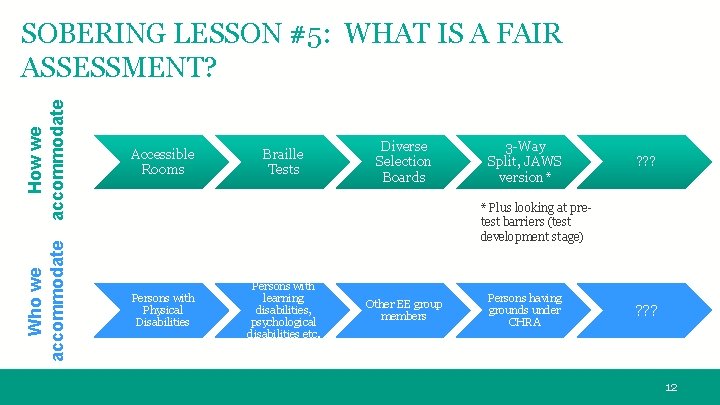 SOBERING LESSON #5: WHAT IS A FAIR ASSESSMENT?

How we accommodate

Accessible Rooms

Braille Tests

Diverse Selection Boards

3-Way Split, JAWS version *

???

* Plus looking at pre-test barriers (test development stage)

Who we accommodate

Persons with Physical Disabilities

Persons with learning disabilities, psychological disabilities etc.

Other EE group members

Persons having grounds under CHRA

???

12